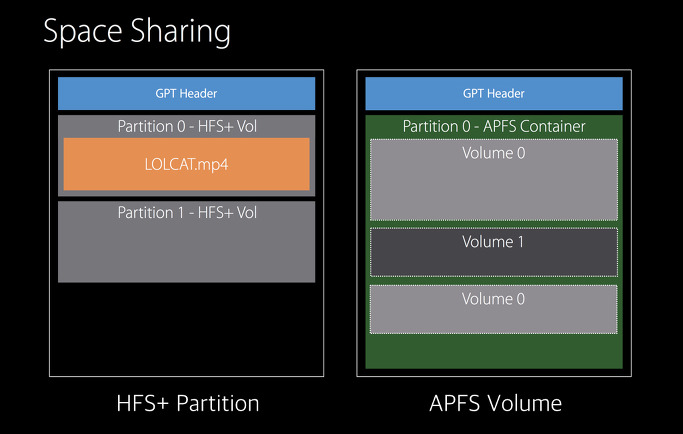 Space Sharing

GPT Header

Partition 0 - HFS+ Vol

LOLCAT.mp4

Partition 1 - HFS+ Vol

HFS+ Partition

GPT Header

Partition 0 - APFS Container

Volume 0

Volume 1

Volume 0

APFS Volume